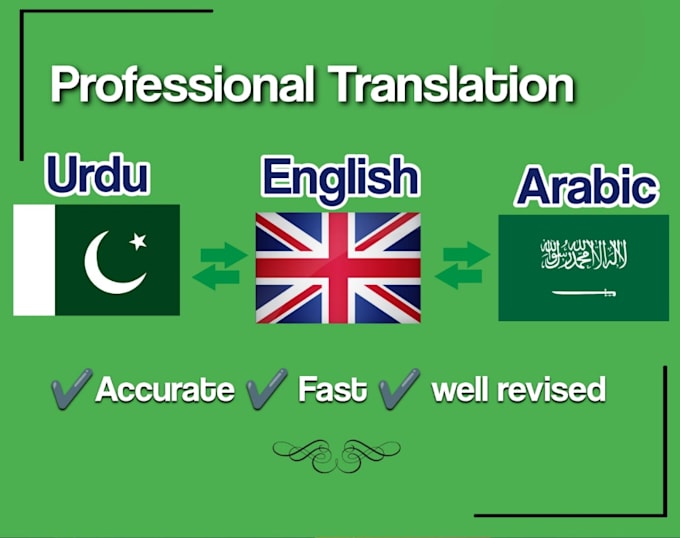 Professional Translation

Urdu

English

Arabic

لا إله إلا الله محمد رسول الله

✔ Accurate ✔ Fast ✔ well revised